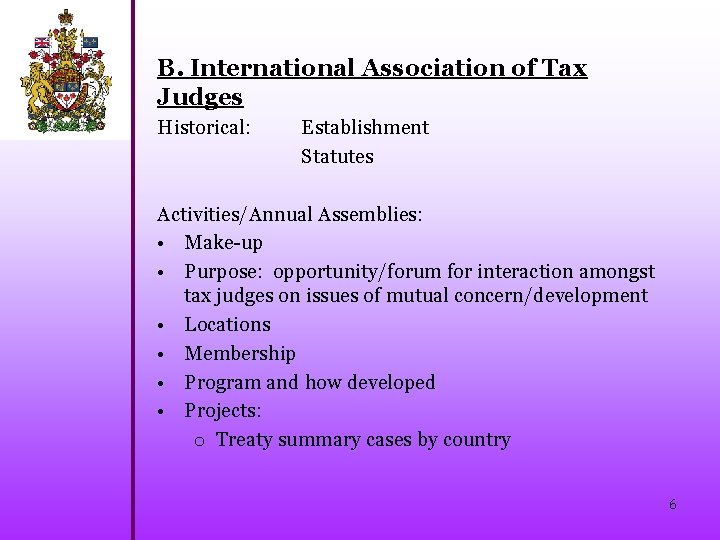 B. International Association of Tax Judges

Historical: Establishment
Statutes

Activities/Annual Assemblies:
• Make-up
• Purpose: opportunity/forum for interaction amongst tax judges on issues of mutual concern/development
• Locations
• Membership
• Program and how developed
• Projects:
o Treaty summary cases by country

6